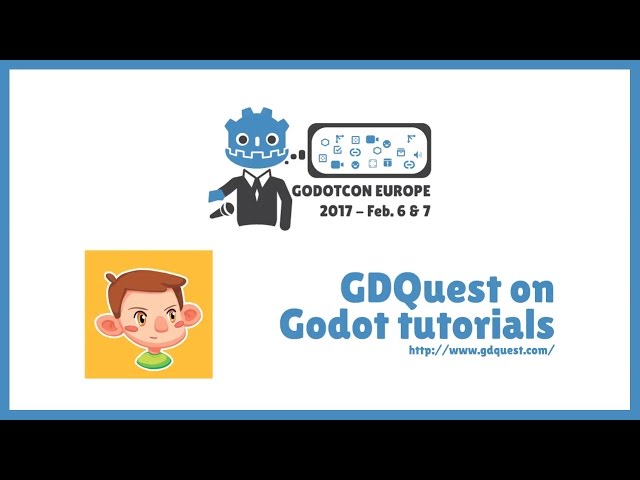 GODOTCON EUROPE
2017 – Feb. 6 & 7

GDQuest on Godot tutorials
http://www.gdquest.com/